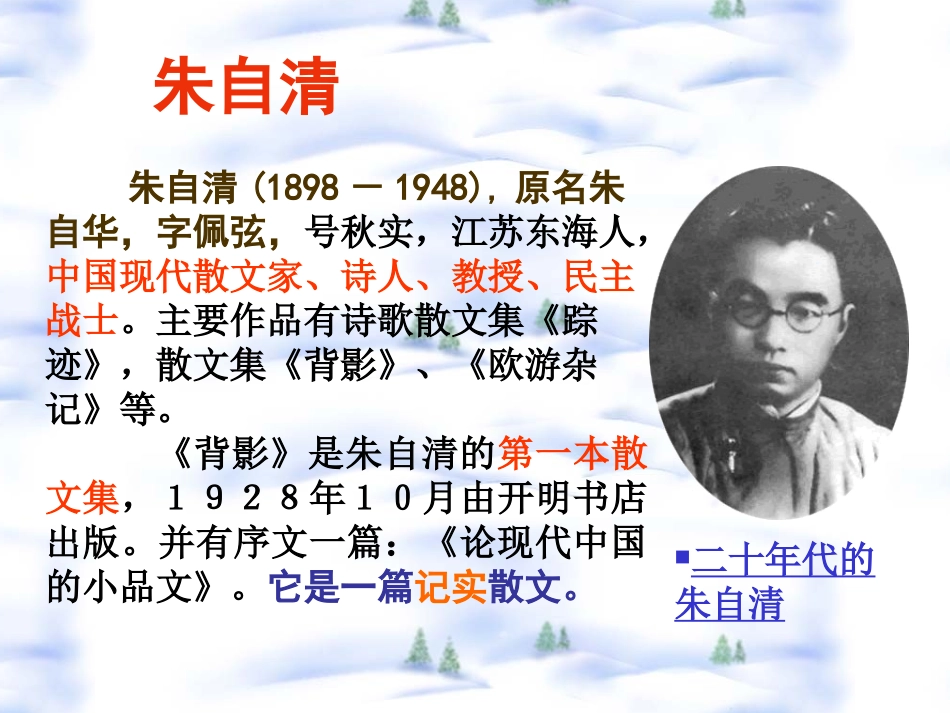 朱自清

朱自清（1898 — 1948），原名朱自华，字佩弦，号秋实，江苏东海人，中国现代散文家、诗人、教授、民主战士。主要作品有诗歌散文集《踪迹》，散文集《背影》、《欧游杂记》等。

《背影》是朱自清的第一本散文集，１９２８年１０月由开明书店出版。并有序文一篇：《论现代中国的小品文》。它是一篇记实散文。

▪二十年代的朱自清